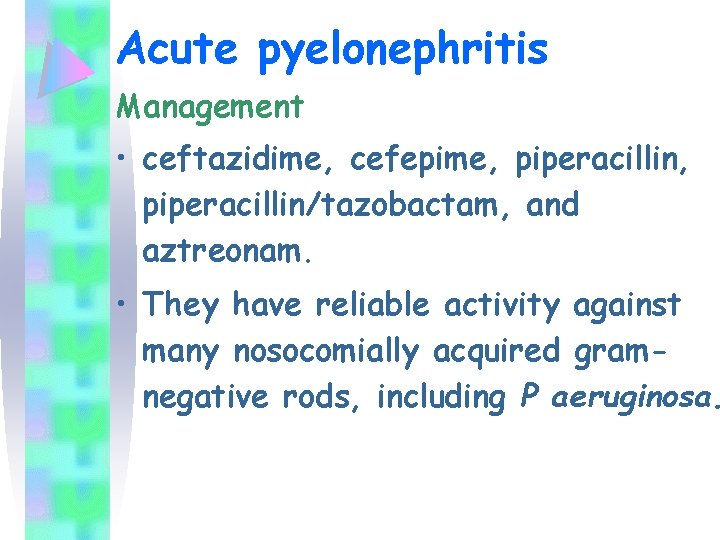 Acute pyelonephritis

Management

• ceftazidime, cefepime, piperacillin, piperacillin/tazobactam, and aztreonam.

• They have reliable activity against many nosocomially acquired gram-negative rods, including P aeruginosa.